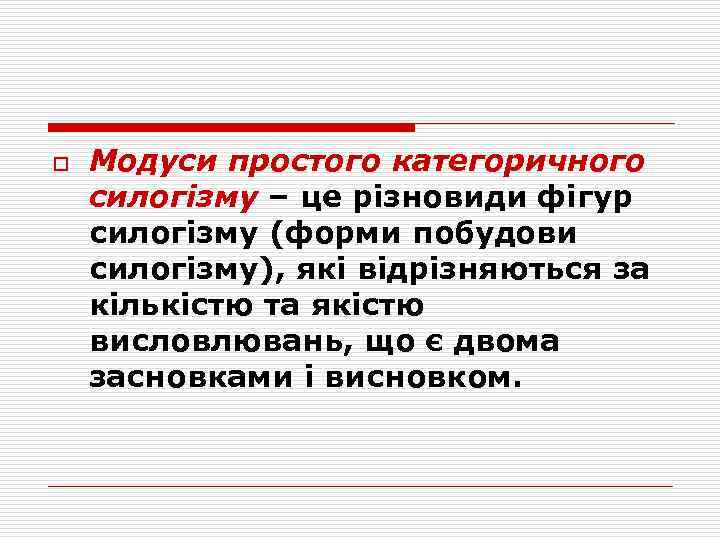 Модуси простого категоричного силогізму – це різновиди фігур силогізму (форми побудови силогізму), які відрізняються за кількістю та якістю висловлювань, що є двома засновками і висновком.